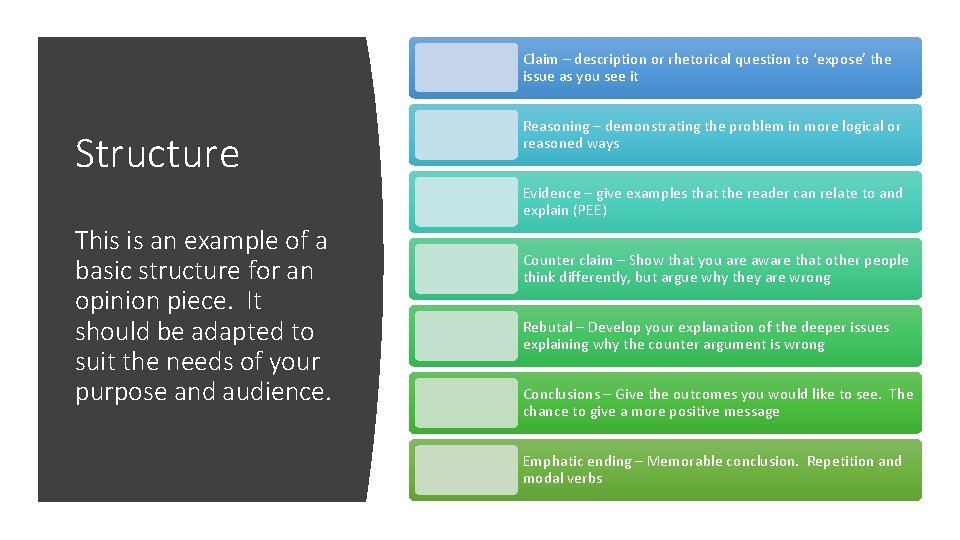 Structure

This is an example of a basic structure for an opinion piece. It should be adapted to suit the needs of your purpose and audience.

Claim – description or rhetorical question to 'expose' the issue as you see it

Reasoning – demonstrating the problem in more logical or reasoned ways

Evidence – give examples that the reader can relate to and explain (PEE)

Counter claim – Show that you are aware that other people think differently, but argue why they are wrong

Rebutal – Develop your explanation of the deeper issues explaining why the counter argument is wrong

Conclusions – Give the outcomes you would like to see. The chance to give a more positive message

Emphatic ending – Memorable conclusion. Repetition and modal verbs